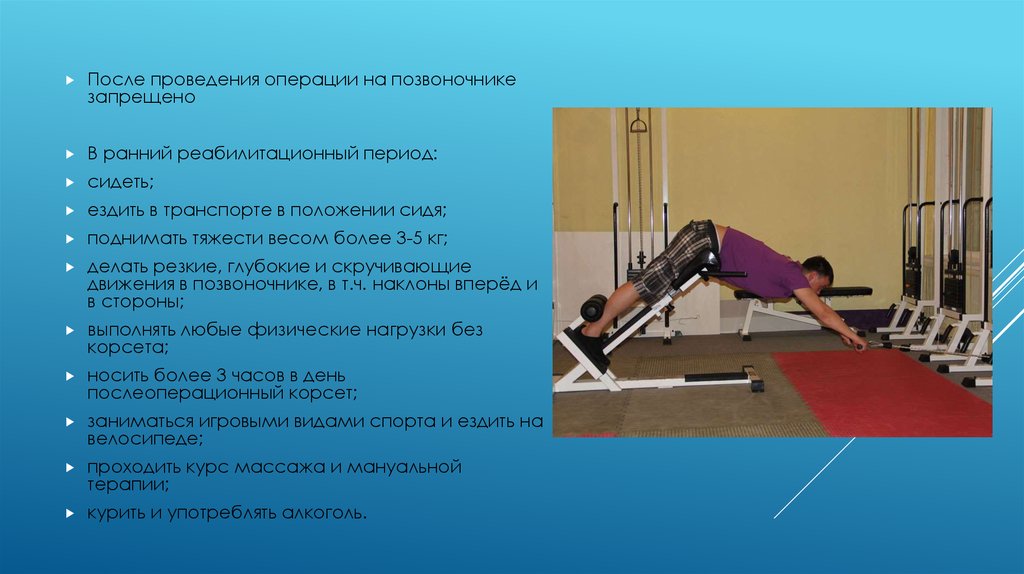 После проведения операции на позвоночнике запрещено

В ранний реабилитационный период:

сидеть;

ездить в транспорте в положении сидя;

поднимать тяжести весом более 3-5 кг;

делать резкие, глубокие и скручивающие движения в позвоночнике, в т.ч. наклоны вперёд и в стороны;

выполнять любые физические нагрузки без корсета;

носить более 3 часов в день послеоперационный корсет;

заниматься игровыми видами спорта и ездить на велосипеде;

проходить курс массажа и мануальной терапии;

курить и употреблять алкоголь.